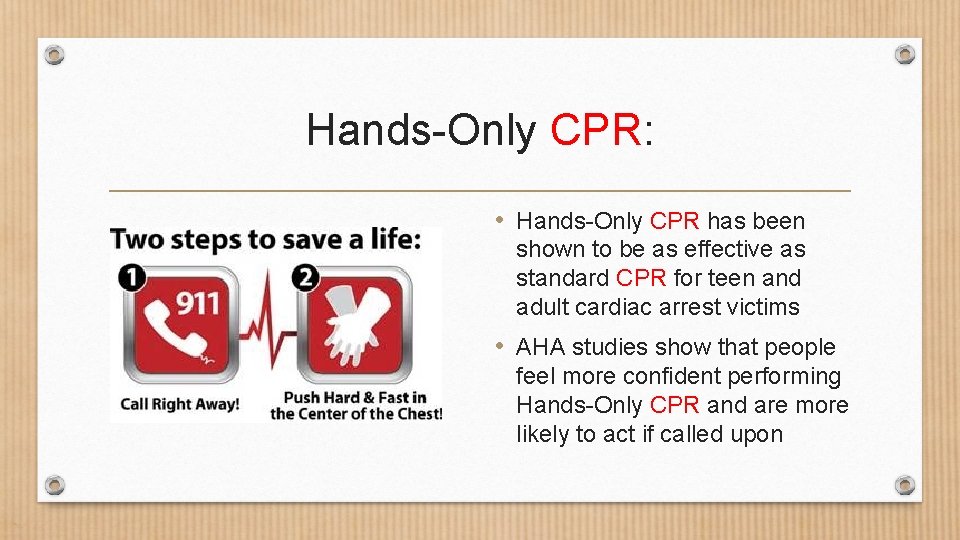 Hands-Only CPR:

Two steps to save a life:

1

911

Call Right Away!

2

Push Hard & Fast in the Center of the Chest!

• Hands-Only CPR has been shown to be as effective as standard CPR for teen and adult cardiac arrest victims

• AHA studies show that people feel more confident performing Hands-Only CPR and are more likely to act if called upon